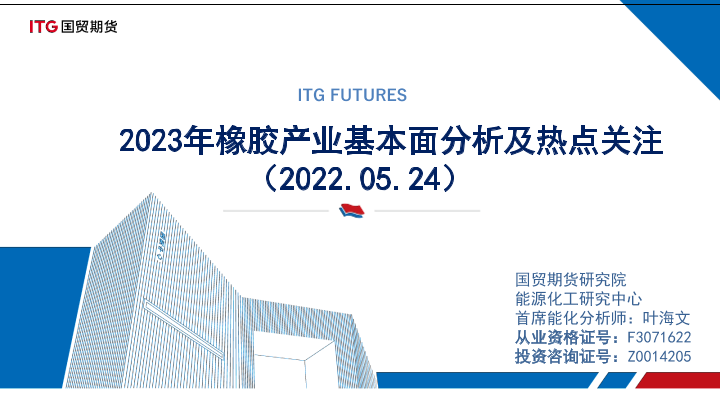 ITG 国贸期货

ITG FUTURES

2023年橡胶产业基本面分析及热点关注
（2022.05.24）

国贸期货研究院
能源化工研究中心
首席能化分析师：叶海文
从业资格证号：F3071622
投资咨询证号：Z0014205